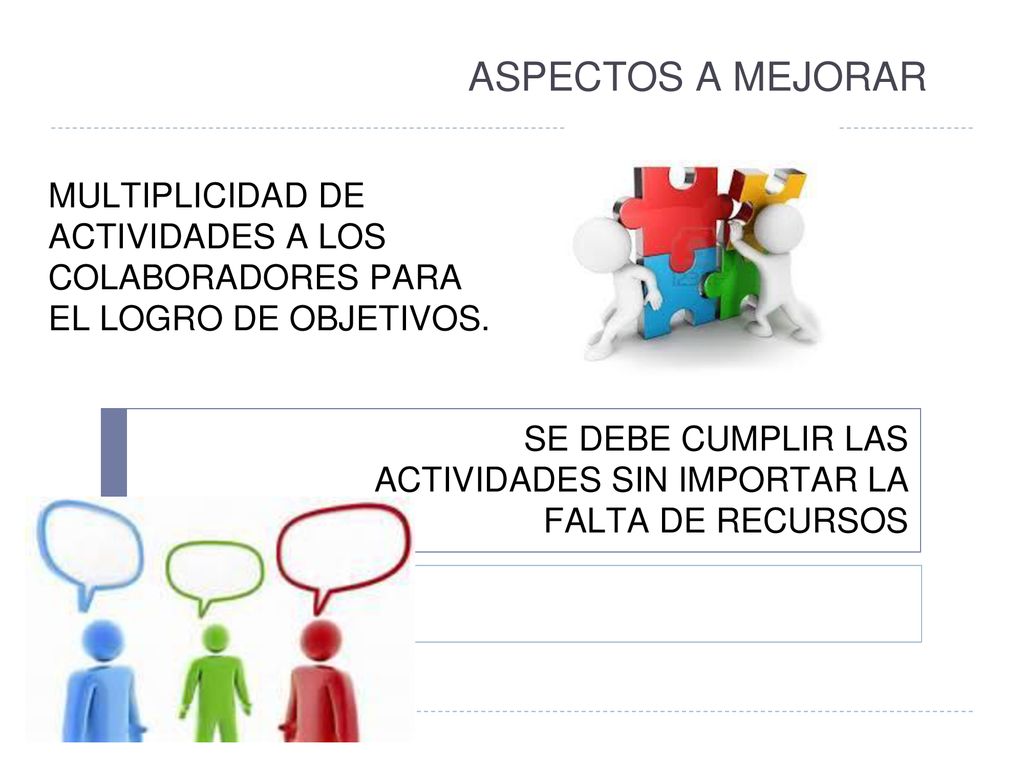 ASPECTOS A MEJORAR

MULTIPLICIDAD DE ACTIVIDADES A LOS COLABORADORES PARA EL LOGRO DE OBJETIVOS.

SE DEBE CUMPLIR LAS ACTIVIDADES SIN IMPORTAR LA FALTA DE RECURSOS